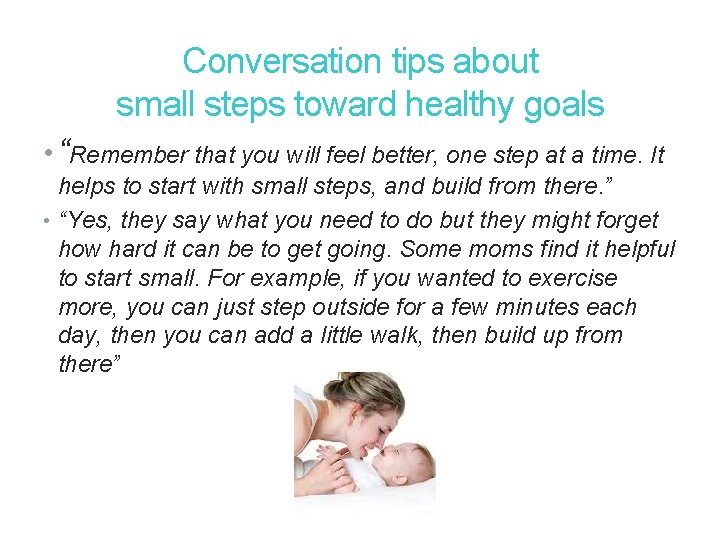 Conversation tips about small steps toward healthy goals

• “Remember that you will feel better, one step at a time. It helps to start with small steps, and build from there.”

• “Yes, they say what you need to do but they might forget how hard it can be to get going. Some moms find it helpful to start small. For example, if you wanted to exercise more, you can just step outside for a few minutes each day, then you can add a little walk, then build up from there”